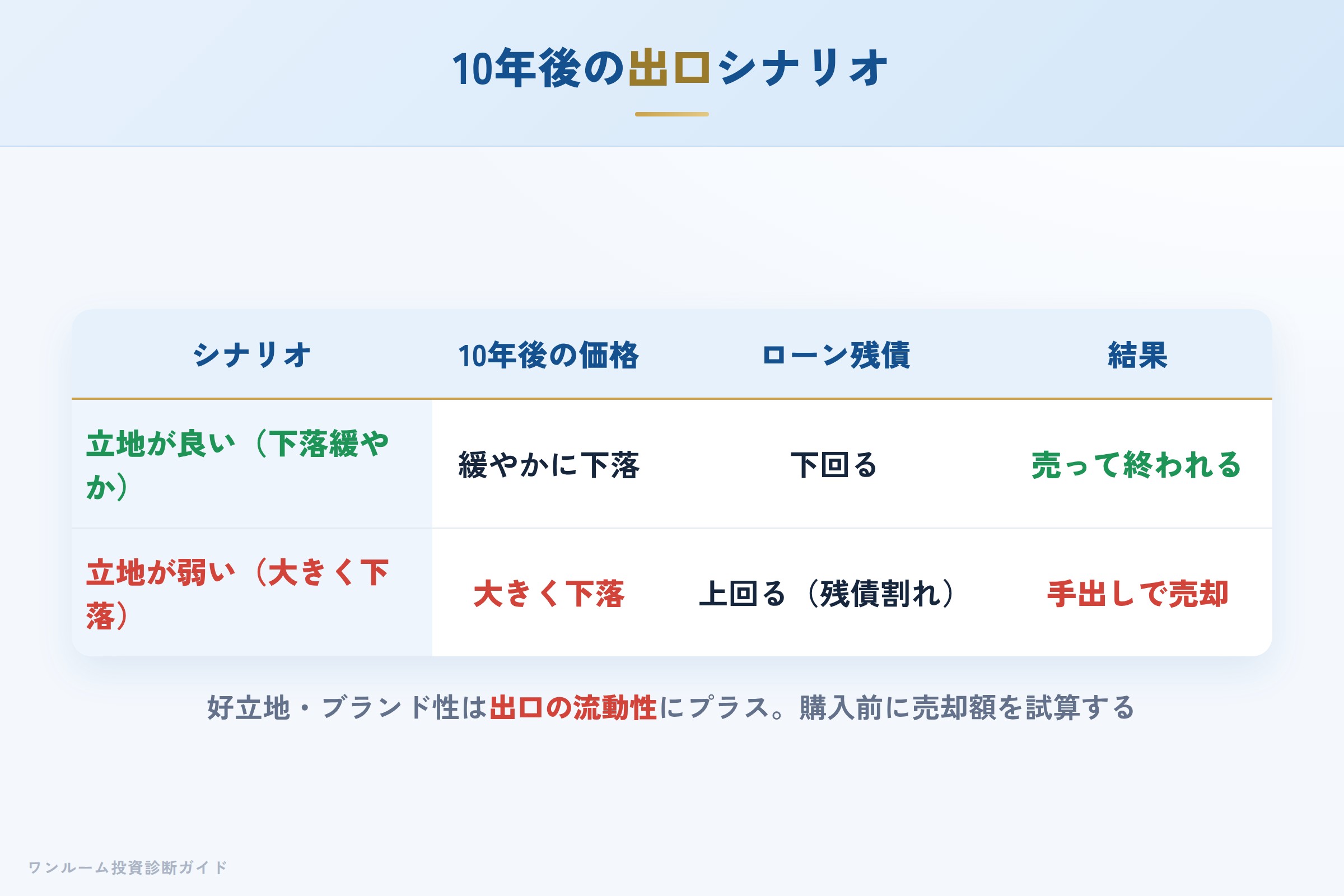 10年後の出口シナリオ

| シナリオ | 10年後の価格 | ローン残債 | 結果 |
|---|---|---|---|
| 立地が良い（下落緩やか） | 緩やかに下落 | 下回る | 売って終われる |
| 立地が弱い（大きく下落） | 大きく下落 | 上回る（残債割れ） | 手出しで売却 |

好立地・ブランド性は出口の流動性にプラス。購入前に売却額を試算する

ワンルーム投資診断ガイド